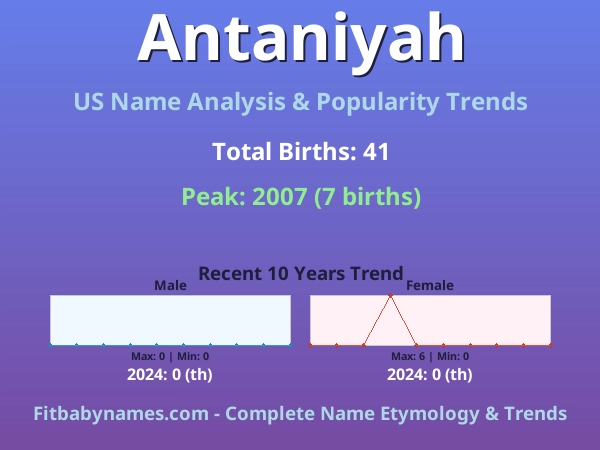 Antaniyah

US Name Analysis & Popularity Trends

Total Births: 41

Peak: 2007 (7 births)

Recent 10 Years Trend

Male

Max: 0 | Min: 0

2024: 0 (th)

Female

Max: 6 | Min: 0

2024: 0 (th)

Fitbabynames.com - Complete Name Etymology & Trends